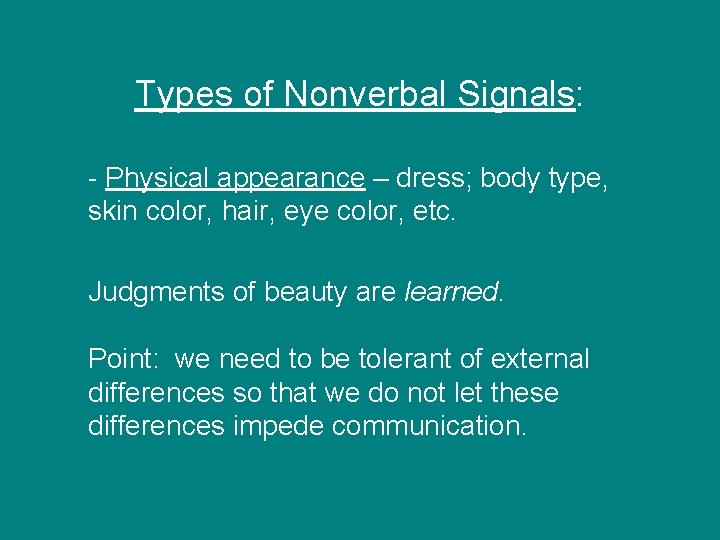 Types of Nonverbal Signals:

- Physical appearance – dress; body type, skin color, hair, eye color, etc.

Judgments of beauty are learned.

Point: we need to be tolerant of external differences so that we do not let these differences impede communication.